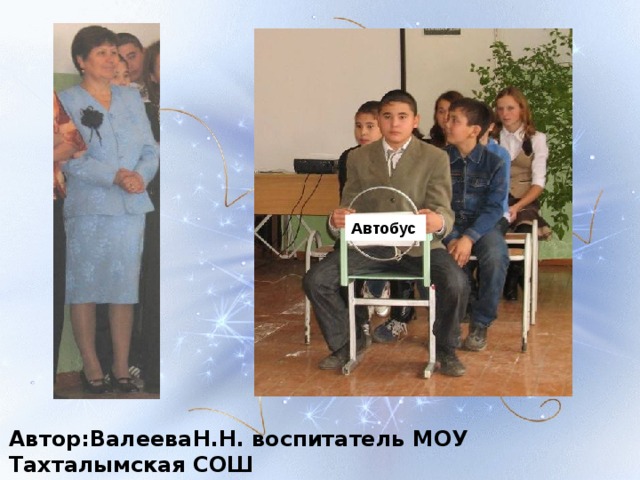 Автобус

Автор:ВалееваН.Н. воспитатель МОУ Тахталымская СОШ